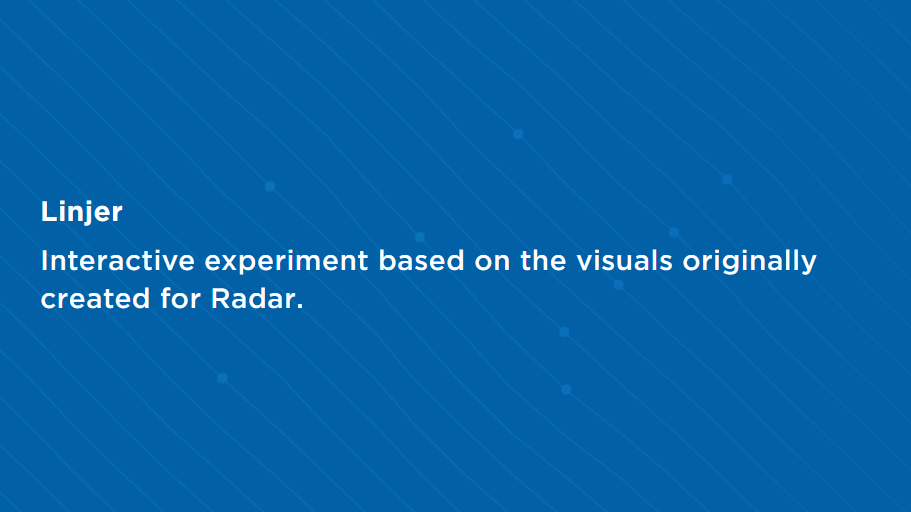 Linjer

Interactive experiment based on the visuals originally created for Radar.